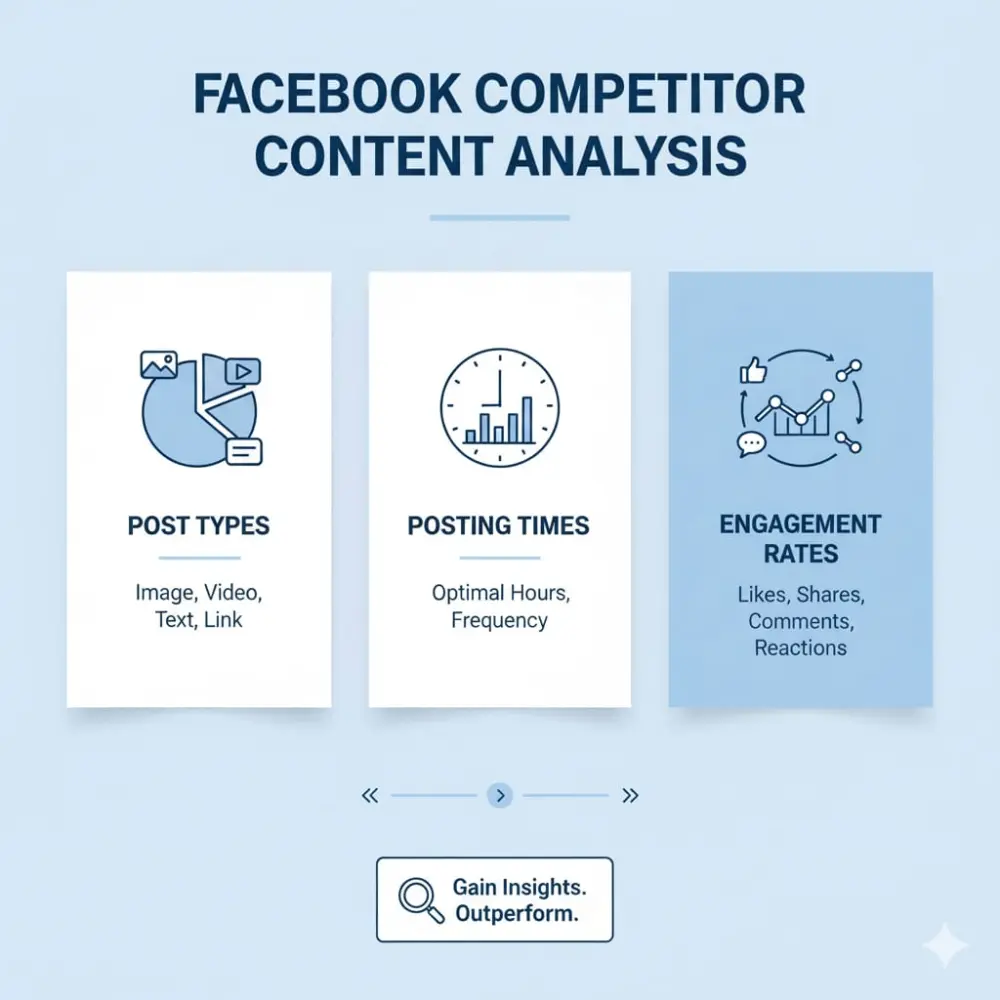 FACEBOOK COMPETITOR CONTENT ANALYSIS

POST TYPES

Image, Video, Text, Link

POSTING TIMES

Optimal Hours, Frequency

ENGAGEMENT RATES

Likes, Shares, Comments, Reactions

«  ›  »

Gain Insights. Outperform.